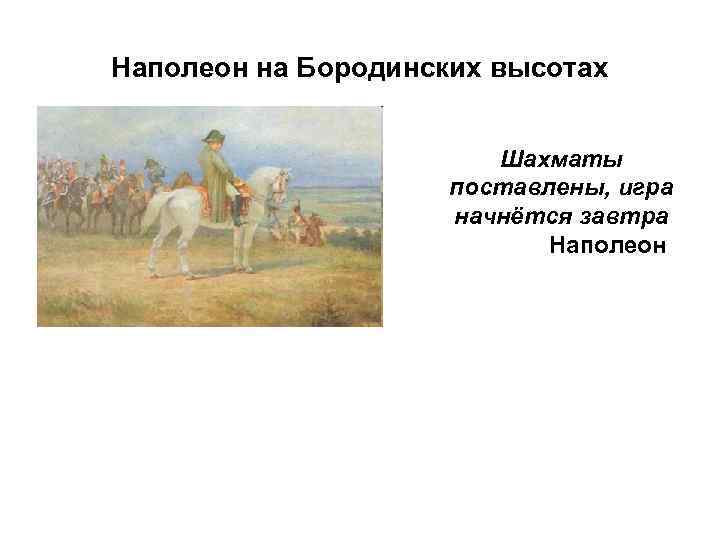 Наполеон на Бородинских высотах

Шахматы поставлены, игра начнётся завтра
Наполеон